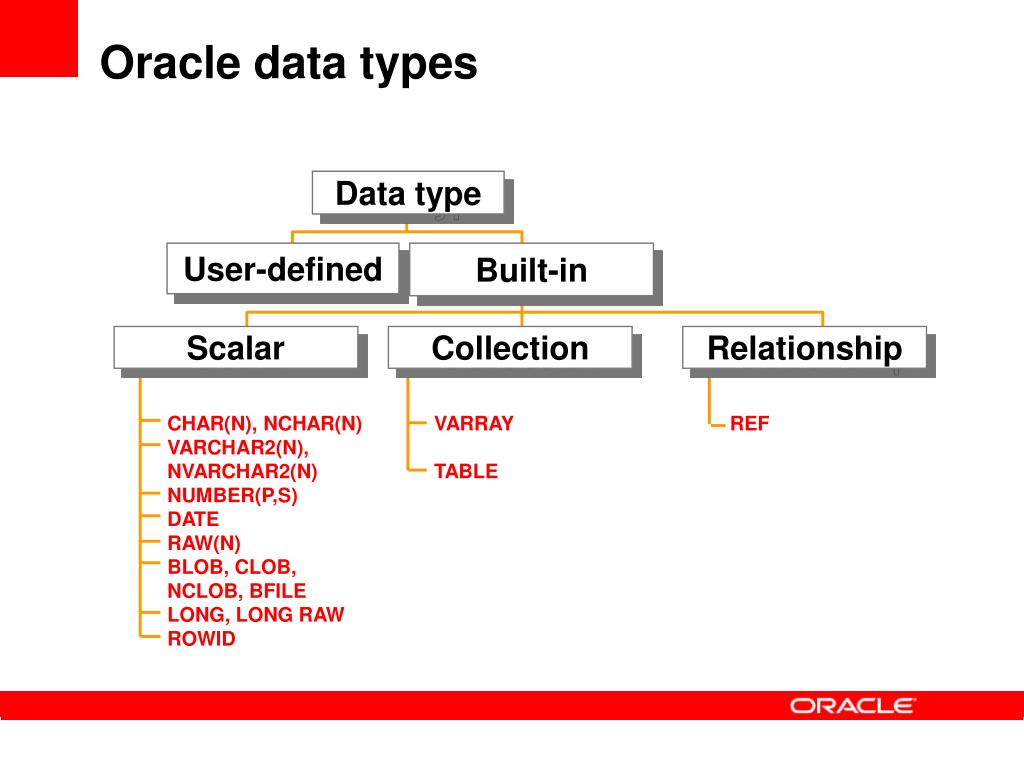 Oracle data types

Data type

User-defined

Built-in

Scalar

Collection

Relationship

CHAR(N), NCHAR(N)
VARCHAR2(N), NVARCHAR2(N)
NUMBER(P,S)
DATE
RAW(N)
BLOB, CLOB, NCLOB, BFILE
LONG, LONG RAW
ROWID

VARRAY
TABLE

REF

ORACLE